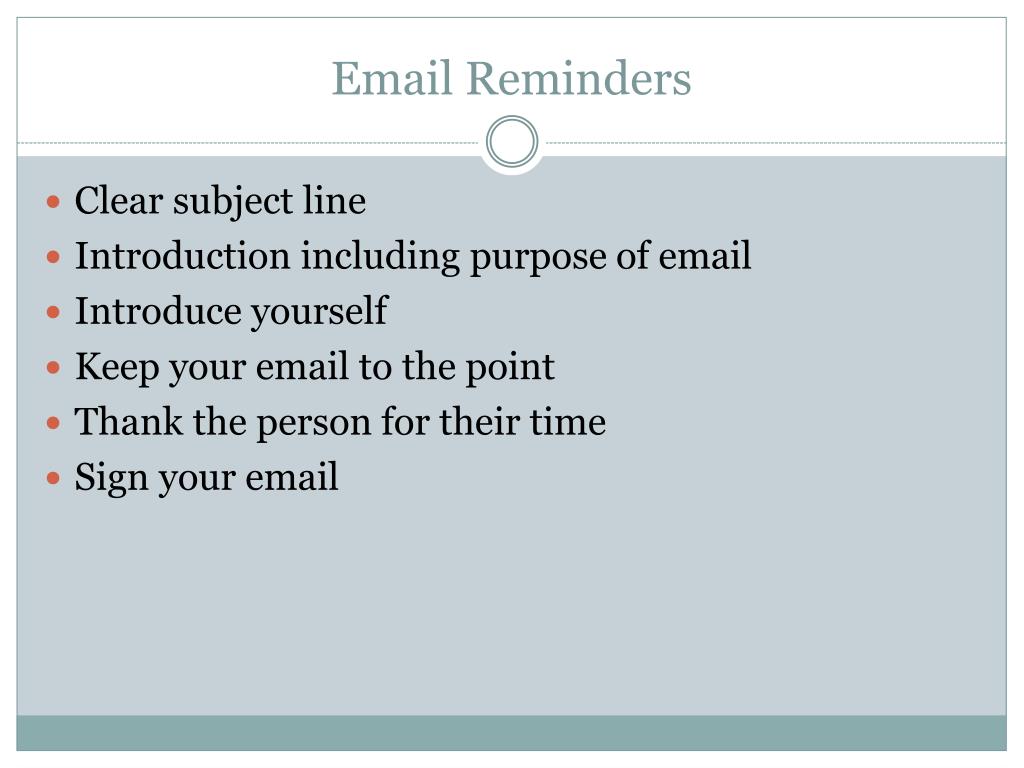 Email Reminders

- Clear subject line
- Introduction including purpose of email
- Introduce yourself
- Keep your email to the point
- Thank the person for their time
- Sign your email